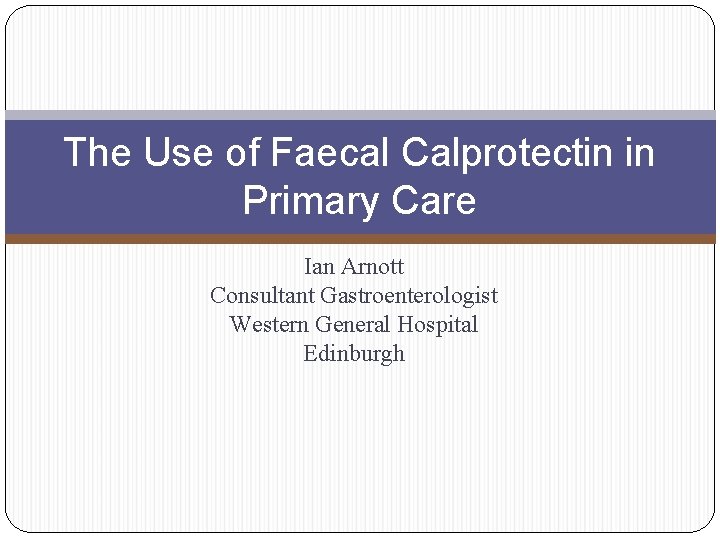 The Use of Faecal Calprotectin in Primary Care

Ian Arnott
Consultant Gastroenterologist
Western General Hospital
Edinburgh